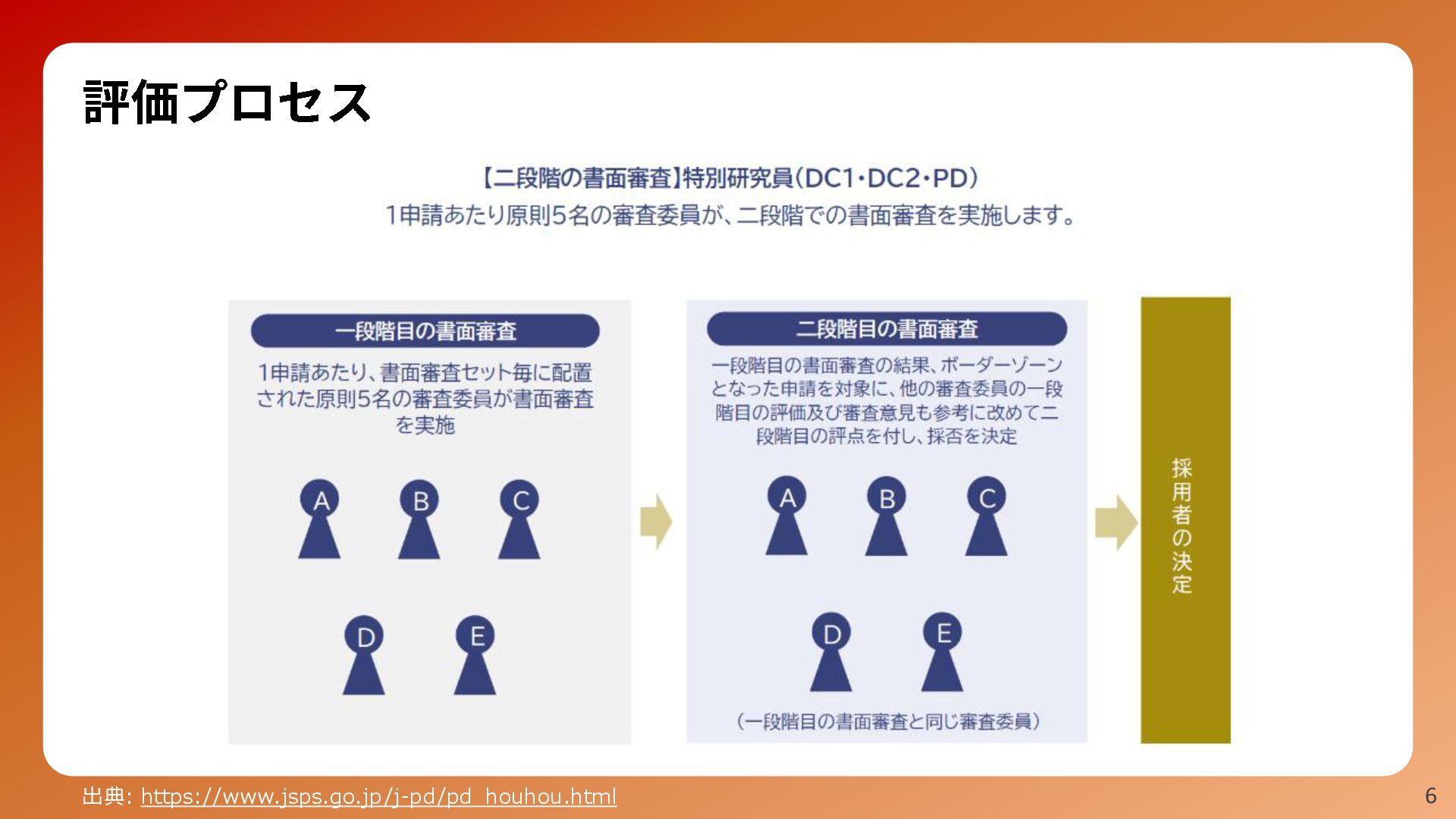 評価プロセス

【二段階の書面審査】特別研究員(DC1・DC2・PD)
1申請あたり原則5名の審査委員が、二段階での書面審査を実施します。

一段階目の書面審査
1申請あたり、書面審査セット毎に配置された原則5名の審査委員が書面審査を実施

A B C
D E

二段階目の書面審査
一段階目の書面審査の結果、ボーダーゾーンとなった申請を対象に、他の審査委員の一段階目の評価及び審査意見も参考に改めて二段階目の評点を付し、採否を決定

A B C
D E

(一段階目の書面審査と同じ審査委員)

採用者の決定

出典: https://www.jsps.go.jp/j-pd/pd_houhou.html

6